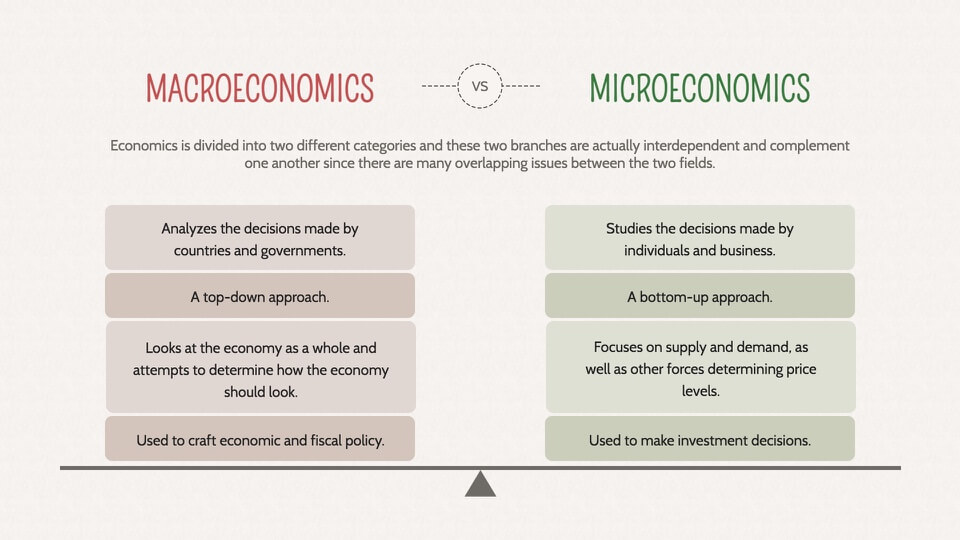 MACROECONOMICS VS MICROECONOMICS

Economics is divided into two different categories and these two branches are actually interdependent and complement one another since there are many overlapping issues between the two fields.

Analyzes the decisions made by countries and governments.

A top-down approach.

Looks at the economy as a whole and attempts to determine how the economy should look.

Used to craft economic and fiscal policy.

Studies the decisions made by individuals and business.

A bottom-up approach.

Focuses on supply and demand, as well as other forces determining price levels.

Used to make investment decisions.